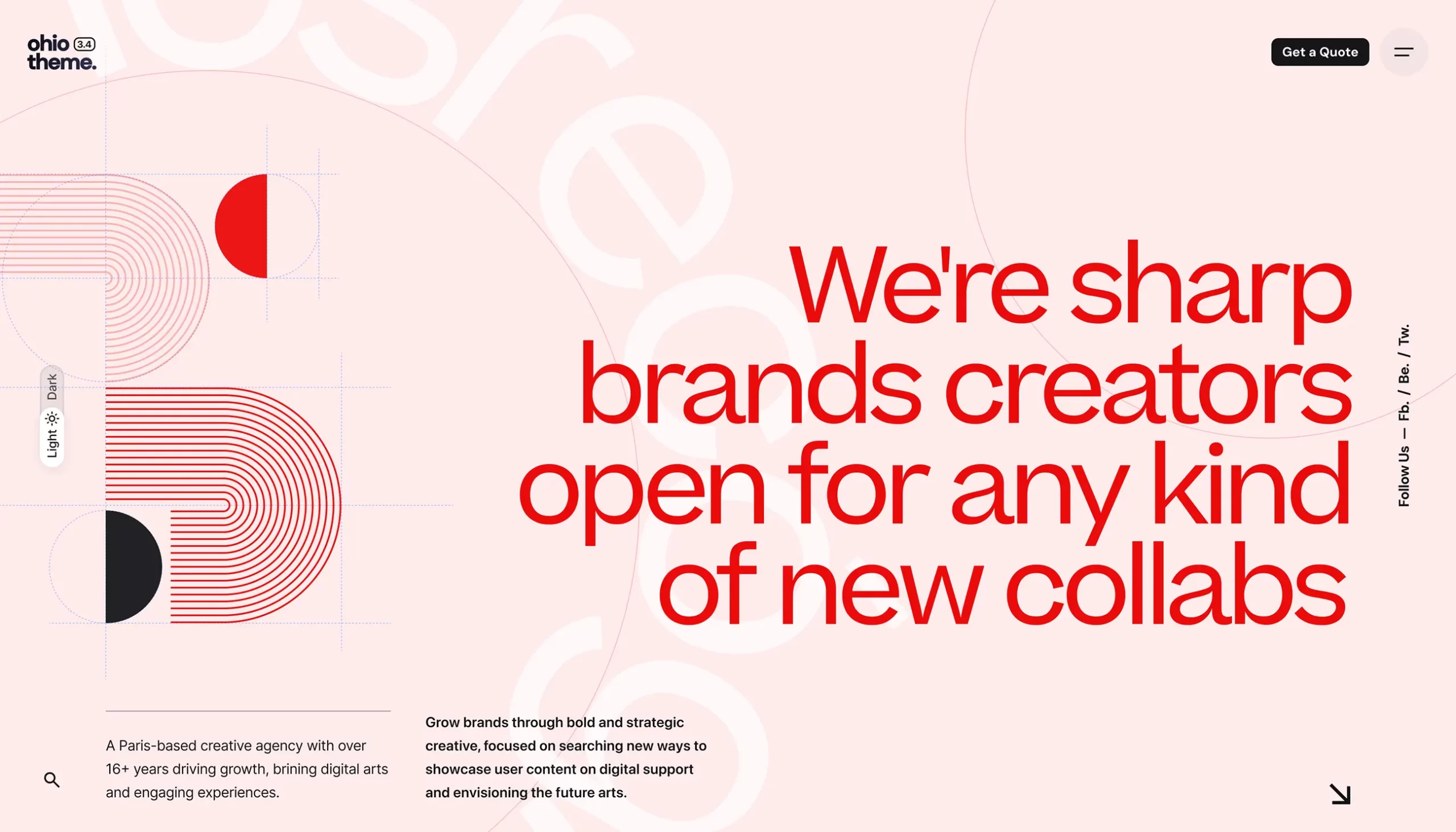 ohio 3.4 theme.

Get a Quote

Dark

Light

We're sharp brands creators open for any kind of new collabs

Follow Us — Fb. / Be. / Tw.

A Paris-based creative agency with over 16+ years driving growth, brining digital arts and engaging experiences.

Grow brands through bold and strategic creative, focused on searching new ways to showcase user content on digital support and envisioning the future arts.